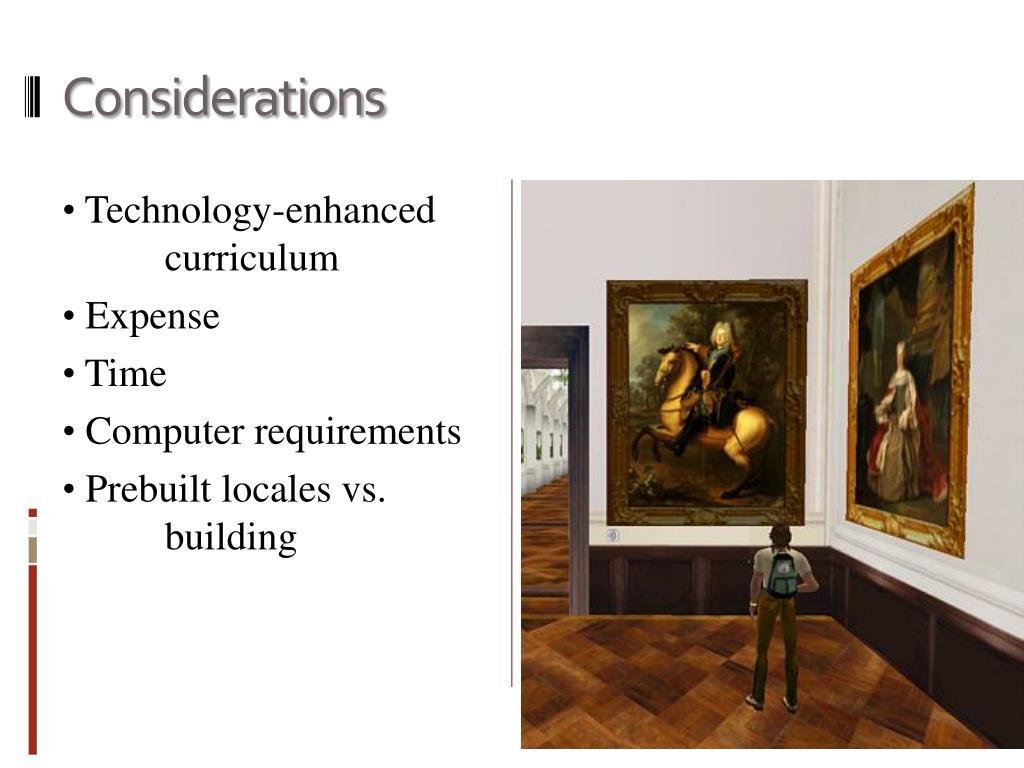 Considerations

• Technology-enhanced curriculum

• Expense

• Time

• Computer requirements

• Prebuilt locales vs. building